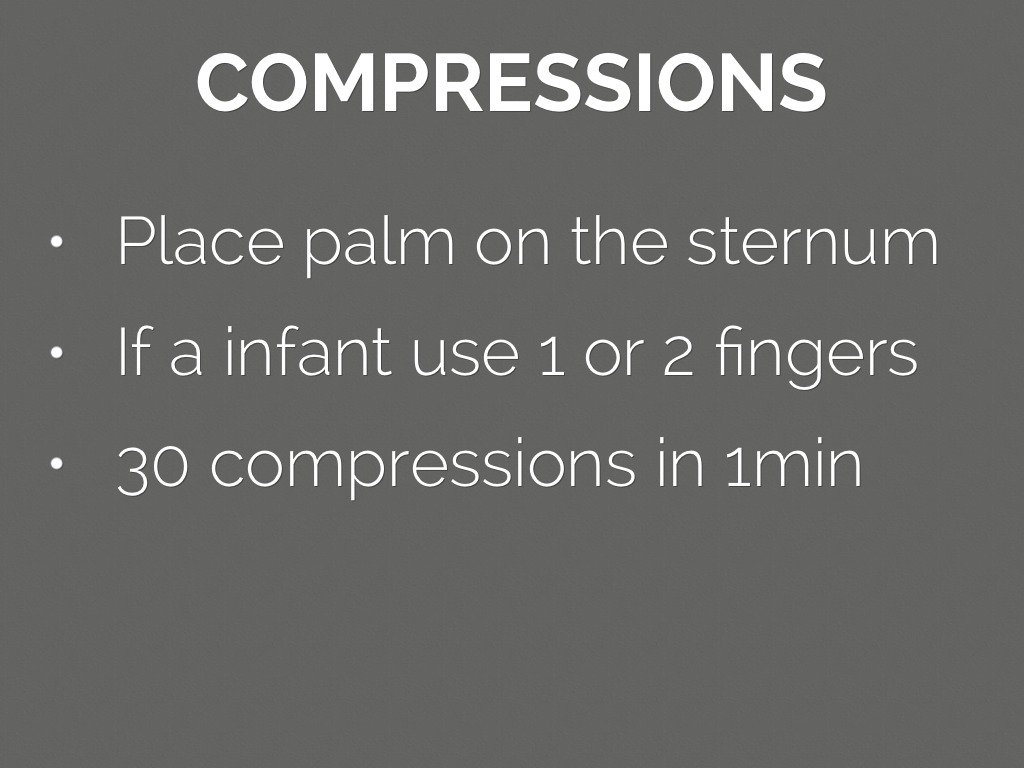 COMPRESSIONS

• Place palm on the sternum
• If a infant use 1 or 2 fingers
• 30 compressions in 1min